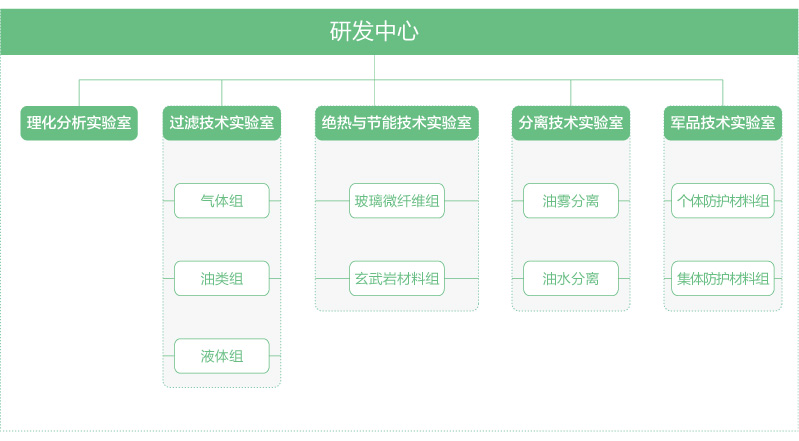 研发中心

理化分析实验室

过滤技术实验室

气体组

油类组

液体组

绝热与节能技术实验室

玻璃微纤维组

玄武岩材料组

分离技术实验室

油雾分离

油水分离

军品技术实验室

个体防护材料组

集体防护材料组